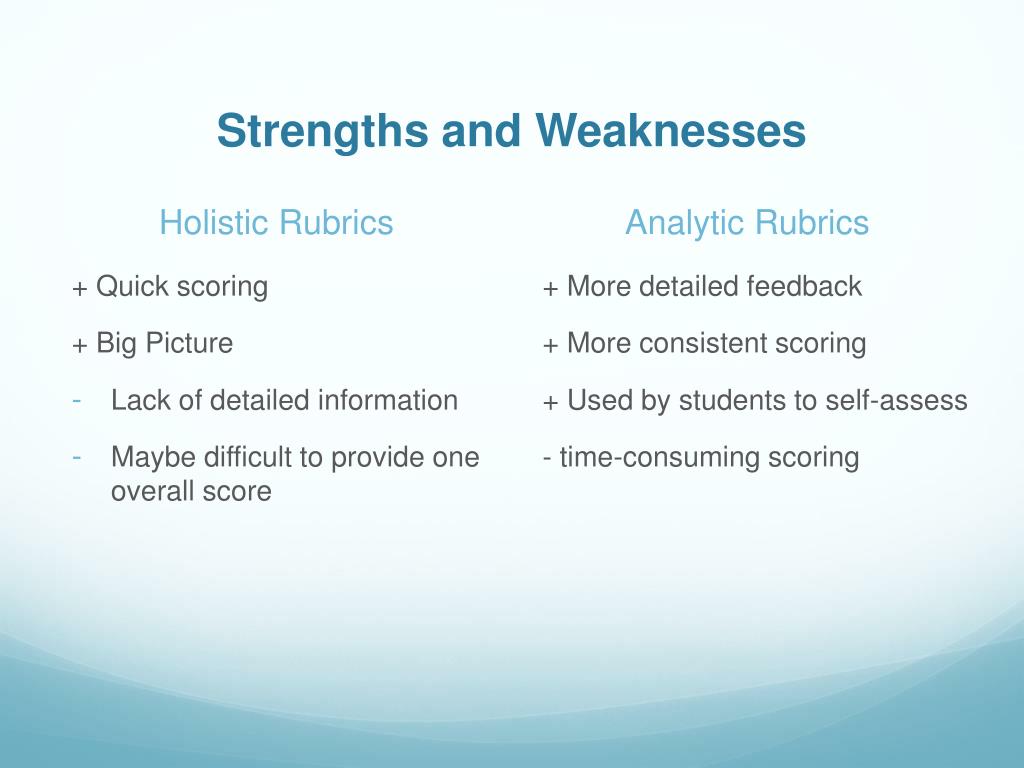 Strengths and Weaknesses

Holistic Rubrics

+ Quick scoring

+ Big Picture

- Lack of detailed information

- Maybe difficult to provide one overall score

Analytic Rubrics

+ More detailed feedback

+ More consistent scoring

+ Used by students to self-assess

- time-consuming scoring